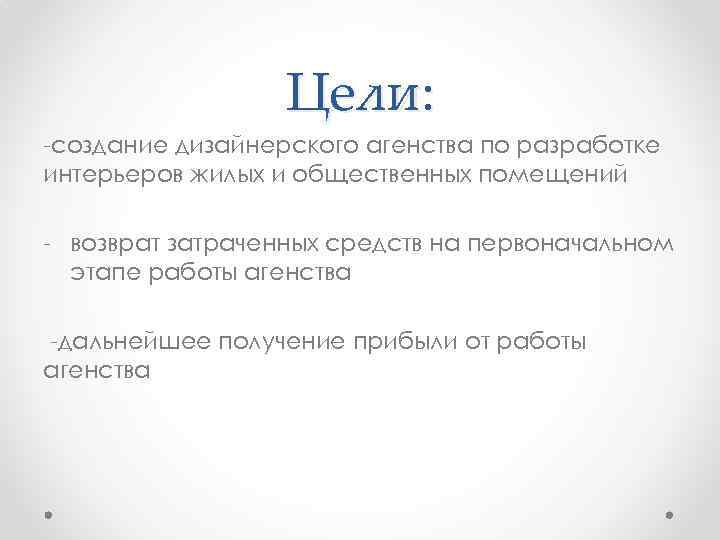 Цели:

-создание дизайнерского агенства по разработке интерьеров жилых и общественных помещений

- возврат затраченных средств на первоначальном этапе работы агенства

-дальнейшее получение прибыли от работы агенства